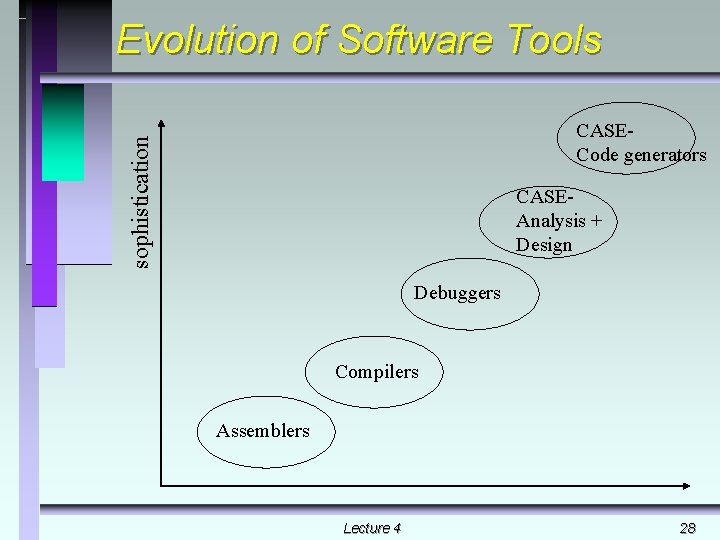 Evolution of Software Tools

sophistication

CASE-
Code generators

CASE-
Analysis +
Design

Debuggers

Compilers

Assemblers

Lecture 4

28